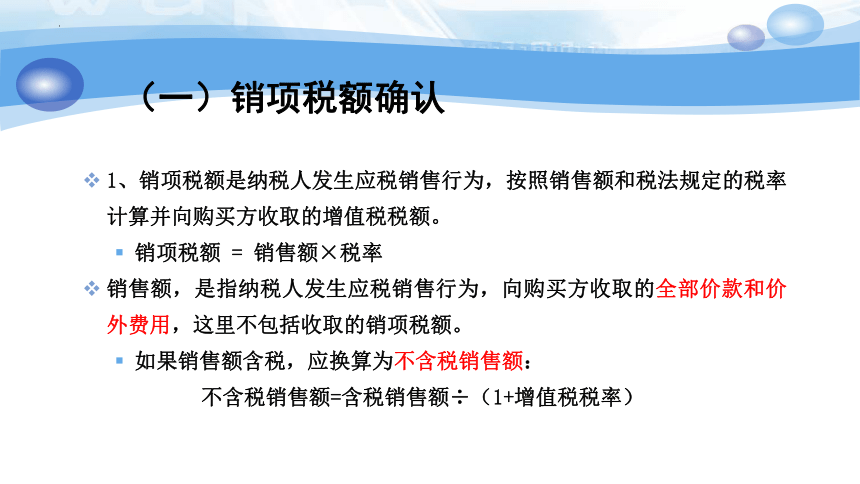 （一）销项税额确认

1、销项税额是纳税人发生应税销售行为，按照销售额和税法规定的税率计算并向购买方收取的增值税税额。

销项税额 = 销售额×税率

销售额，是指纳税人发生应税销售行为，向购买方收取的全部价款和价外费用，这里不包括收取的销项税额。

如果销售额含税，应换算为不含税销售额：

不含税销售额=含税销售额÷（1+增值税税率）